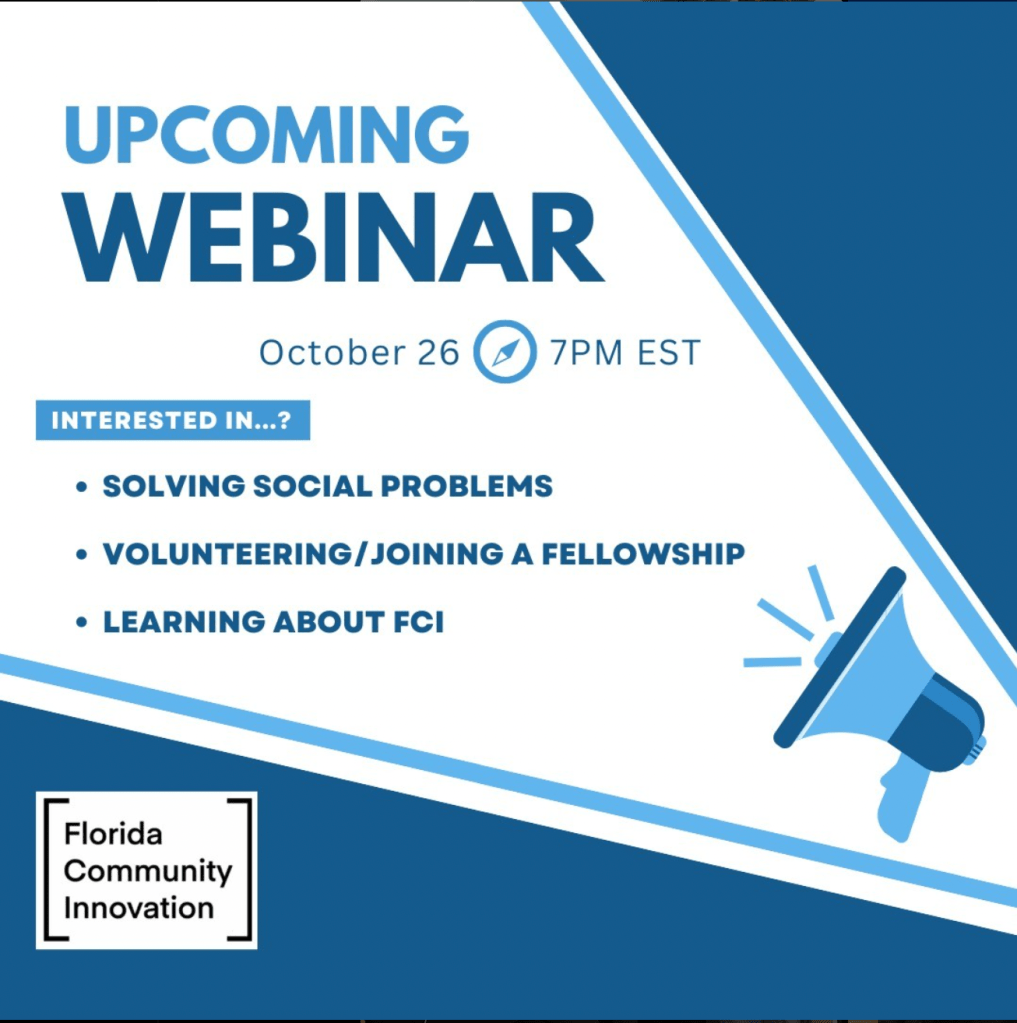 UPCOMING
WEBINAR

October 26 7PM EST

INTERESTED IN...?

• SOLVING SOCIAL PROBLEMS
• VOLUNTEERING/JOINING A FELLOWSHIP
• LEARNING ABOUT FCI

Florida Community Innovation